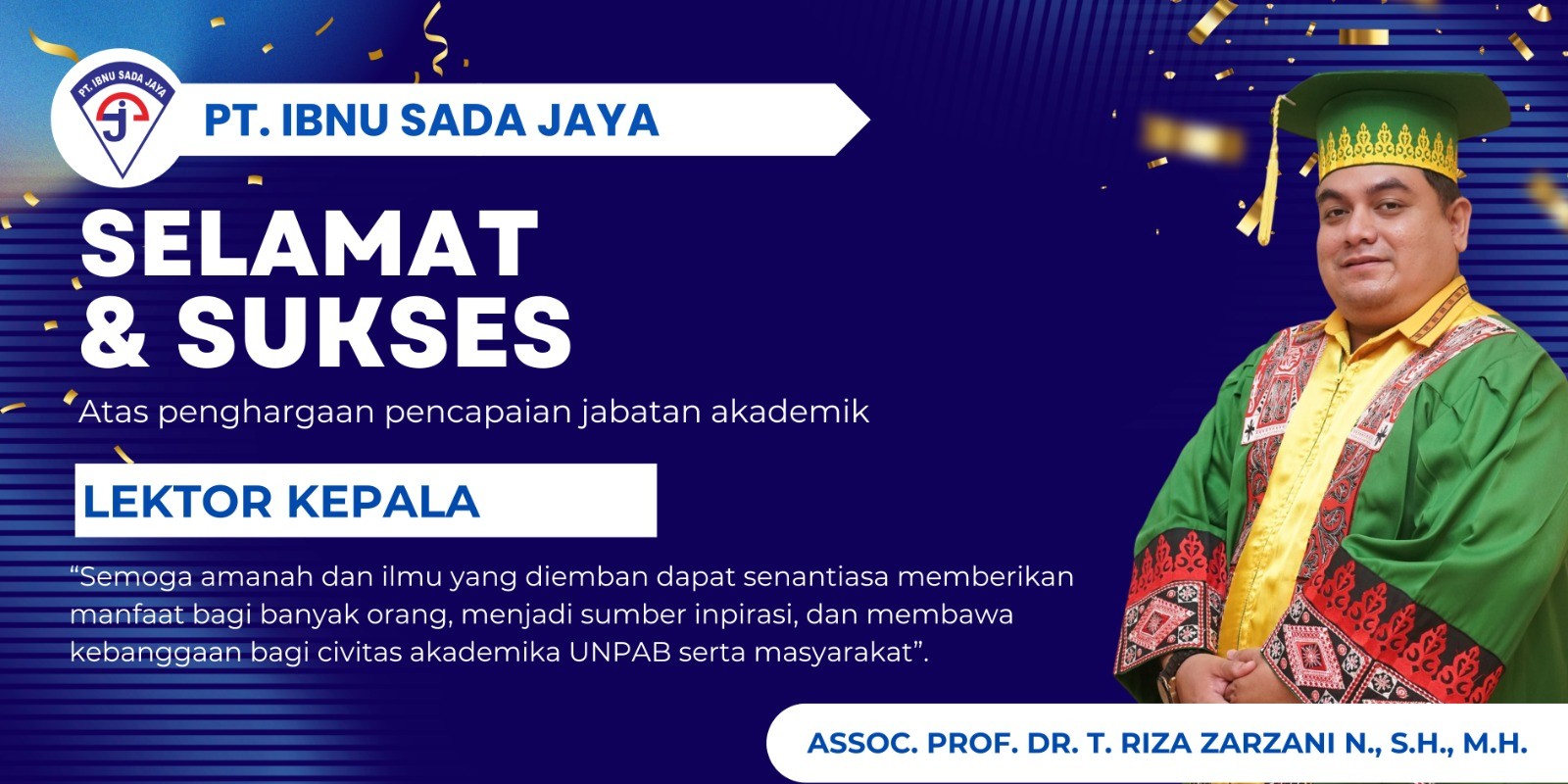 PT. IBNU SADA JAYA

PT. IBNU SADA JAYA

SELAMAT & SUKSES

Atas penghargaan pencapaian jabatan akademik

LEKTOR KEPALA

“Semoga amanah dan ilmu yang diemban dapat senantiasa memberikan manfaat bagi banyak orang, menjadi sumber inpirasi, dan membawa kebanggaan bagi civitas akademika UNPAB serta masyarakat”.

ASSOC. PROF. DR. T. RIZA ZARZANI N., S.H., M.H.